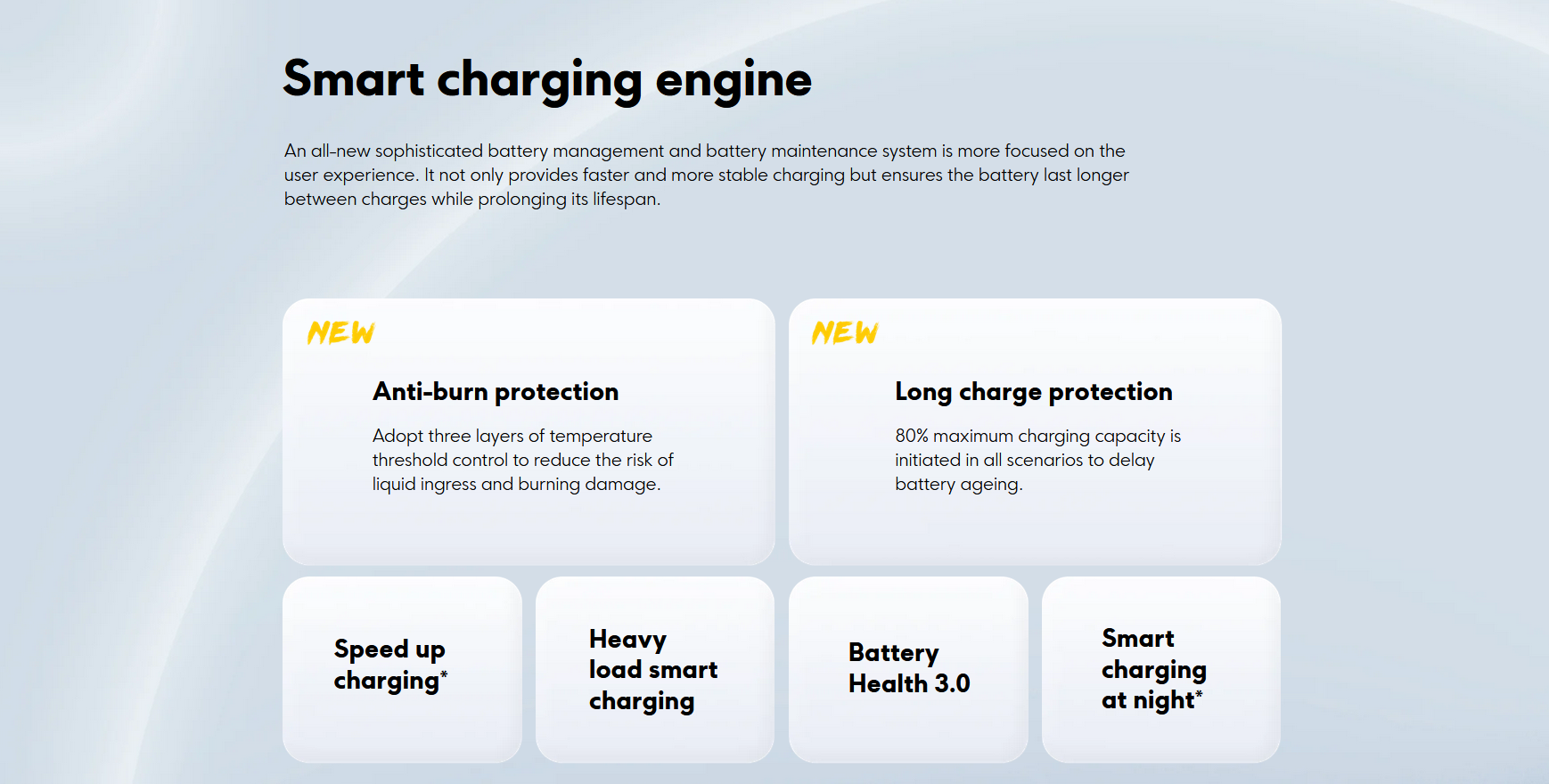 Smart charging engine

An all-new sophisticated battery management and battery maintenance system is more focused on the user experience. It not only provides faster and more stable charging but ensures the battery last longer between charges while prolonging its lifespan.

NEW

Anti-burn protection

Adopt three layers of temperature threshold control to reduce the risk of liquid ingress and burning damage.

NEW

Long charge protection

80% maximum charging capacity is initiated in all scenarios to delay battery ageing.

Speed up charging*

Heavy load smart charging

Battery Health 3.0

Smart charging at night*